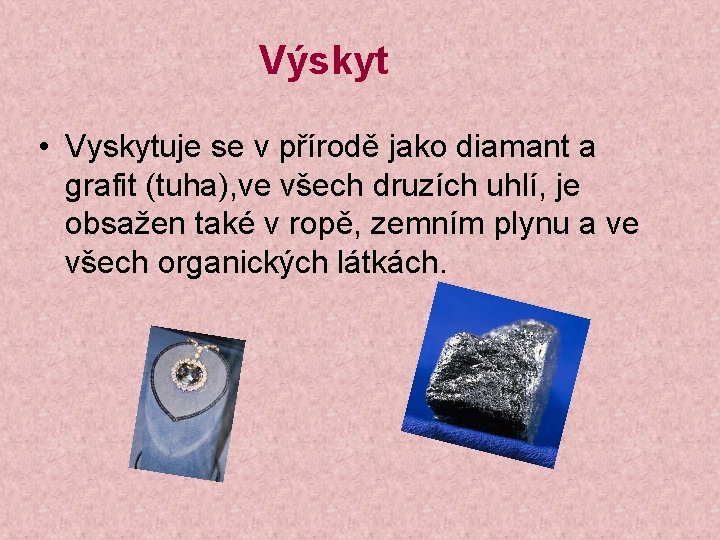 Výskyt

• Vyskytuje se v přírodě jako diamant a grafit (tuha),ve všech druzích uhlí, je obsažen také v ropě, zemním plynu a ve všech organických látkách.